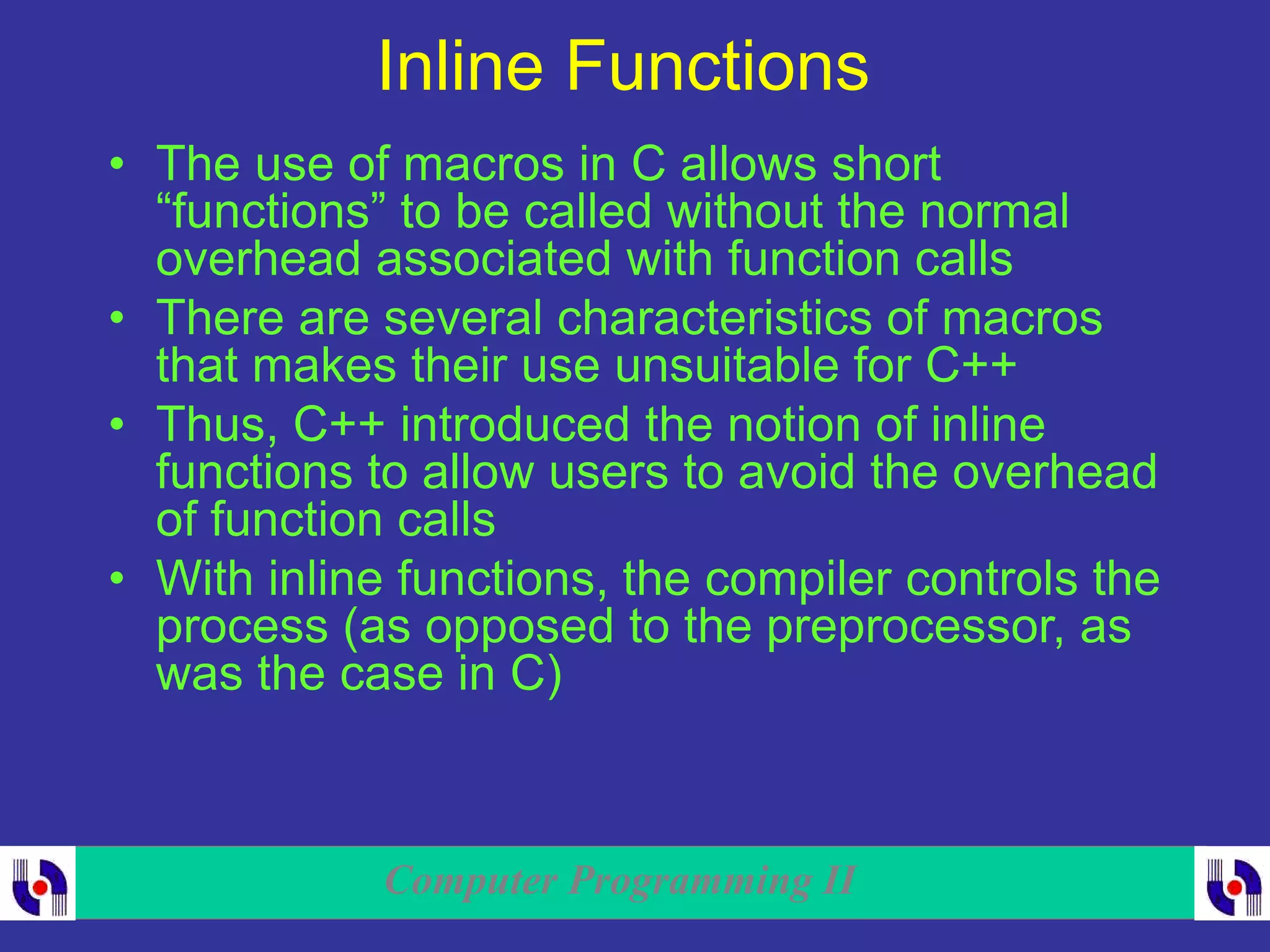 Inline Functions

• The use of macros in C allows short “functions” to be called without the normal overhead associated with function calls
• There are several characteristics of macros that makes their use unsuitable for C++
• Thus, C++ introduced the notion of inline functions to allow users to avoid the overhead of function calls
• With inline functions, the compiler controls the process (as opposed to the preprocessor, as was the case in C)

Computer Programming II